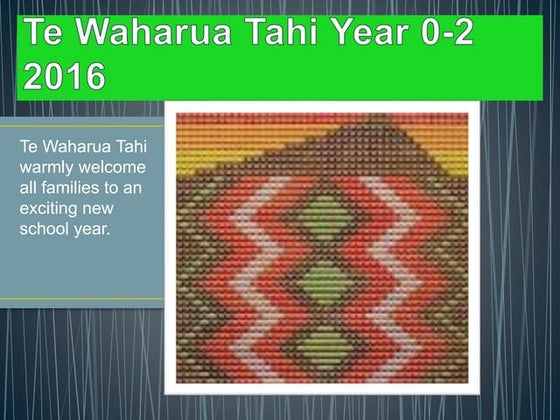 Te Waharua Tahi Year 0-2 2016

Te Waharua Tahi warmly welcome all families to an exciting new school year.